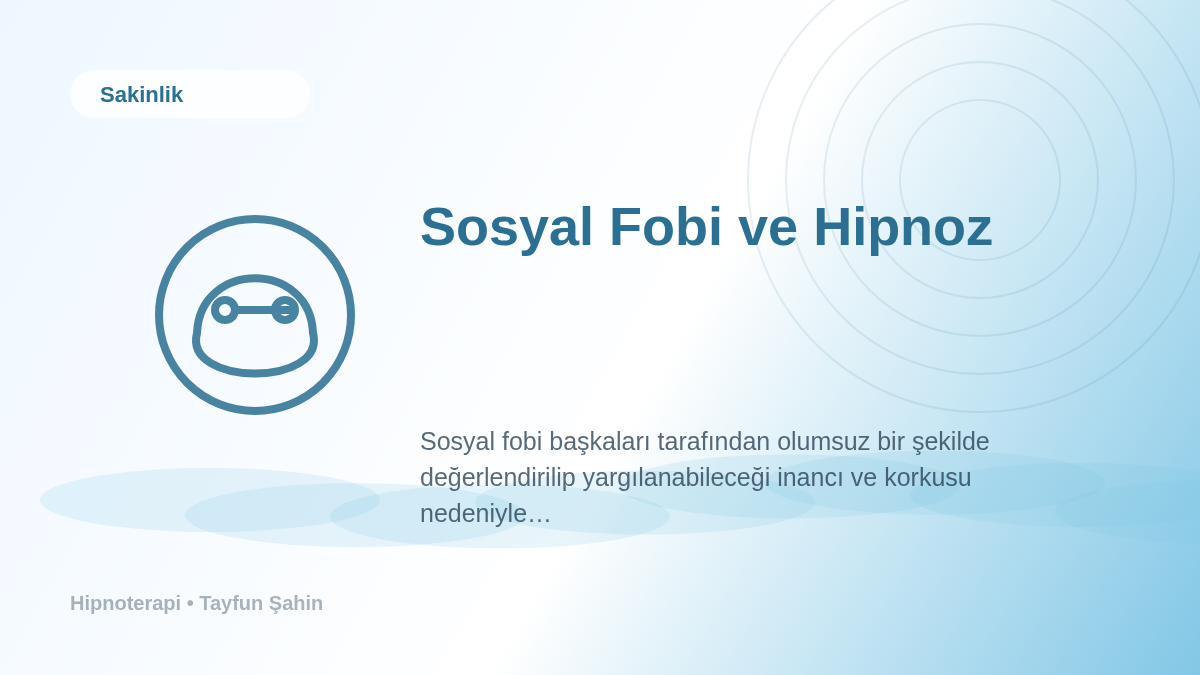 Sakinlik

Sosyal Fobi ve Hipnoz

Sosyal fobi başkaları tarafından olumsuz bir şekilde değerlendirilip yargılanabileceği inancı ve korkusu nedeniyle…

Hipnoterapi • Tayfun Şahin